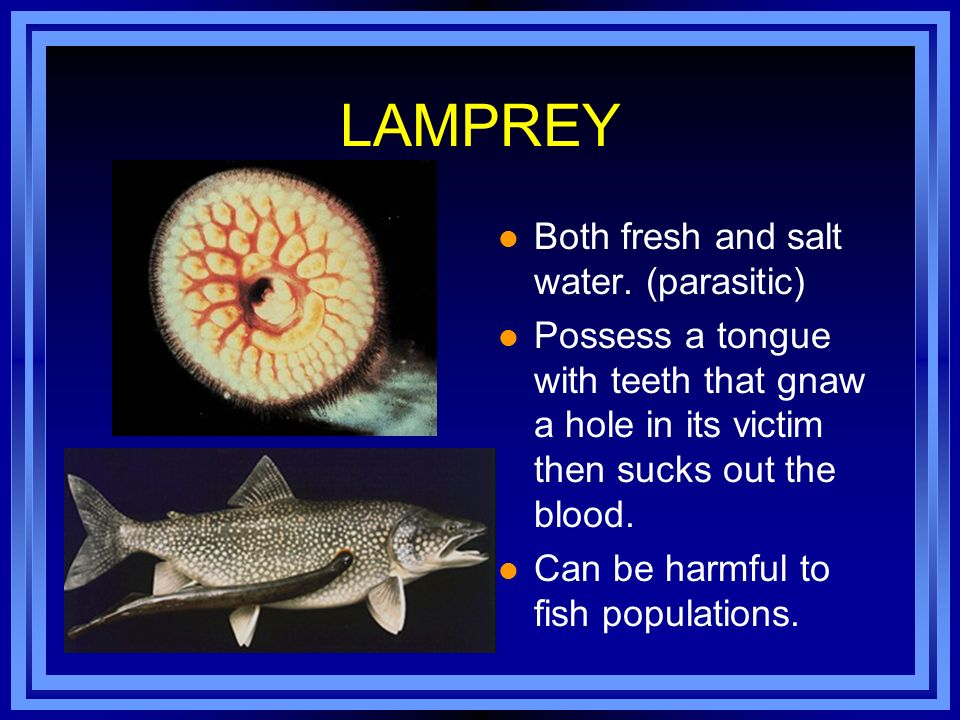 LAMPREY

- Both fresh and salt water. (parasitic)
- Possess a tongue with teeth that gnaw a hole in its victim then sucks out the blood.
- Can be harmful to fish populations.